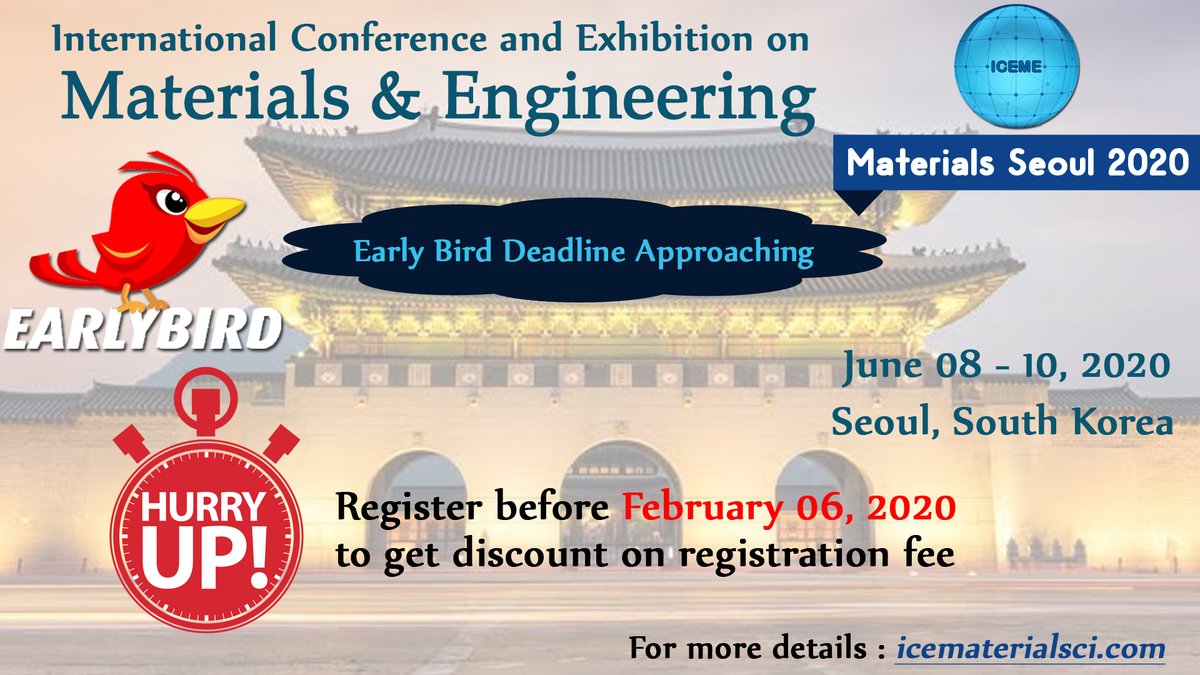 International Conference and Exhibition on
Materials & Engineering

ICEME

Materials Seoul 2020

Early Bird Deadline Approaching

EARLYBIRD

June 08 - 10, 2020
Seoul, South Korea

HURRY UP!

Register before February 06, 2020 to get discount on registration fee

For more details : icematerialsci.com